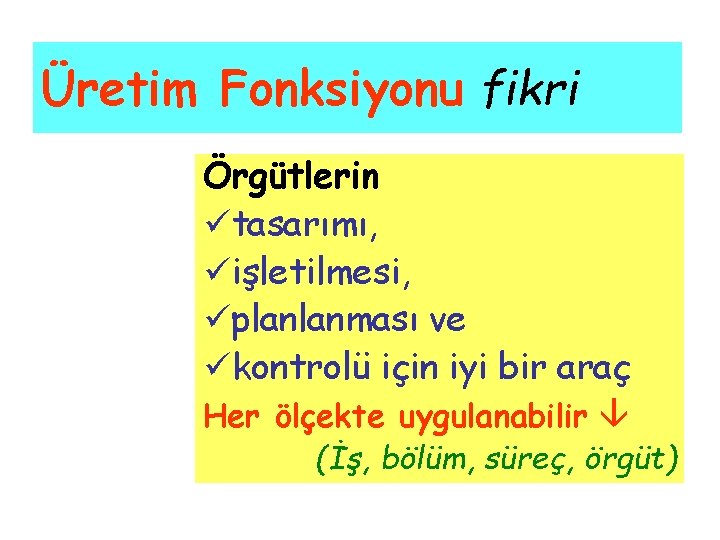 Üretim Fonksiyonu fikri

Örgütlerin
✓tasarımı,
✓işletilmesi,
✓planlanması ve
✓kontrolü için iyi bir araç
Her ölçekte uygulanabilir ↓
(İş, bölüm, süreç, örgüt)